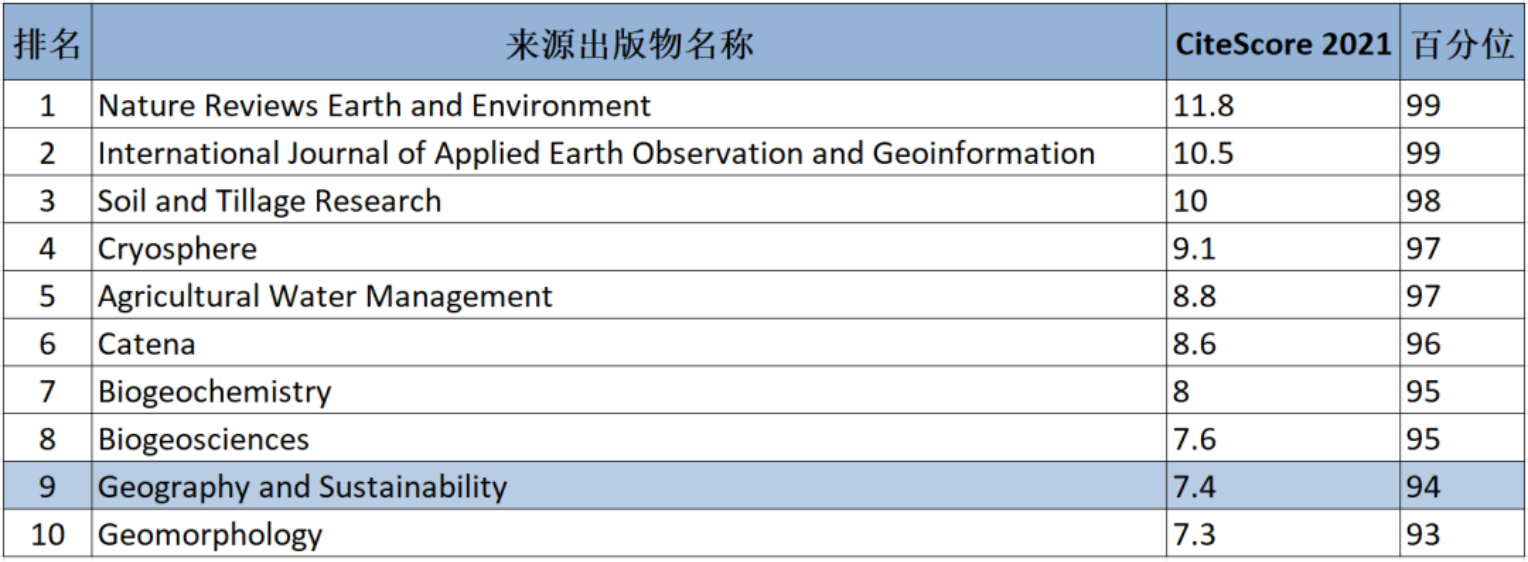 | 排名 | 来源出版物名称 | CiteScore 2021 | 百分位 |
|---|---|---|---|
| 1 | Nature Reviews Earth and Environment | 11.8 | 99 |
| 2 | International Journal of Applied Earth Observation and Geoinformation | 10.5 | 99 |
| 3 | Soil and Tillage Research | 10 | 98 |
| 4 | Cryosphere | 9.1 | 97 |
| 5 | Agricultural Water Management | 8.8 | 97 |
| 6 | Catena | 8.6 | 96 |
| 7 | Biogeochemistry | 8 | 95 |
| 8 | Biogeosciences | 7.6 | 95 |
| 9 | Geography and Sustainability | 7.4 | 94 |
| 10 | Geomorphology | 7.3 | 93 |